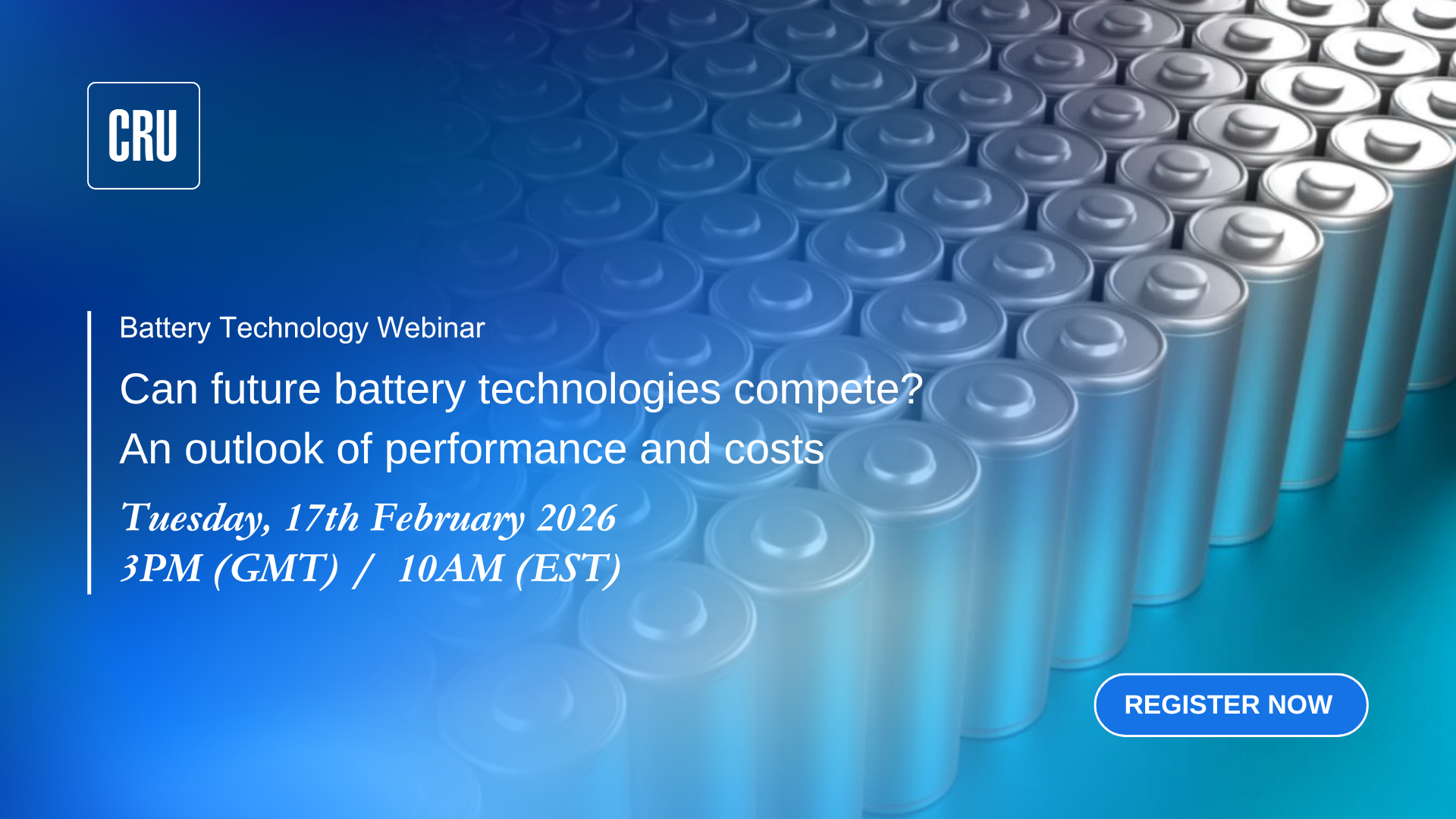 CRU

Battery Technology Webinar

Can future battery technologies compete?
An outlook of performance and costs

Tuesday, 17th February 2026
3PM (GMT) / 10AM (EST)

REGISTER NOW